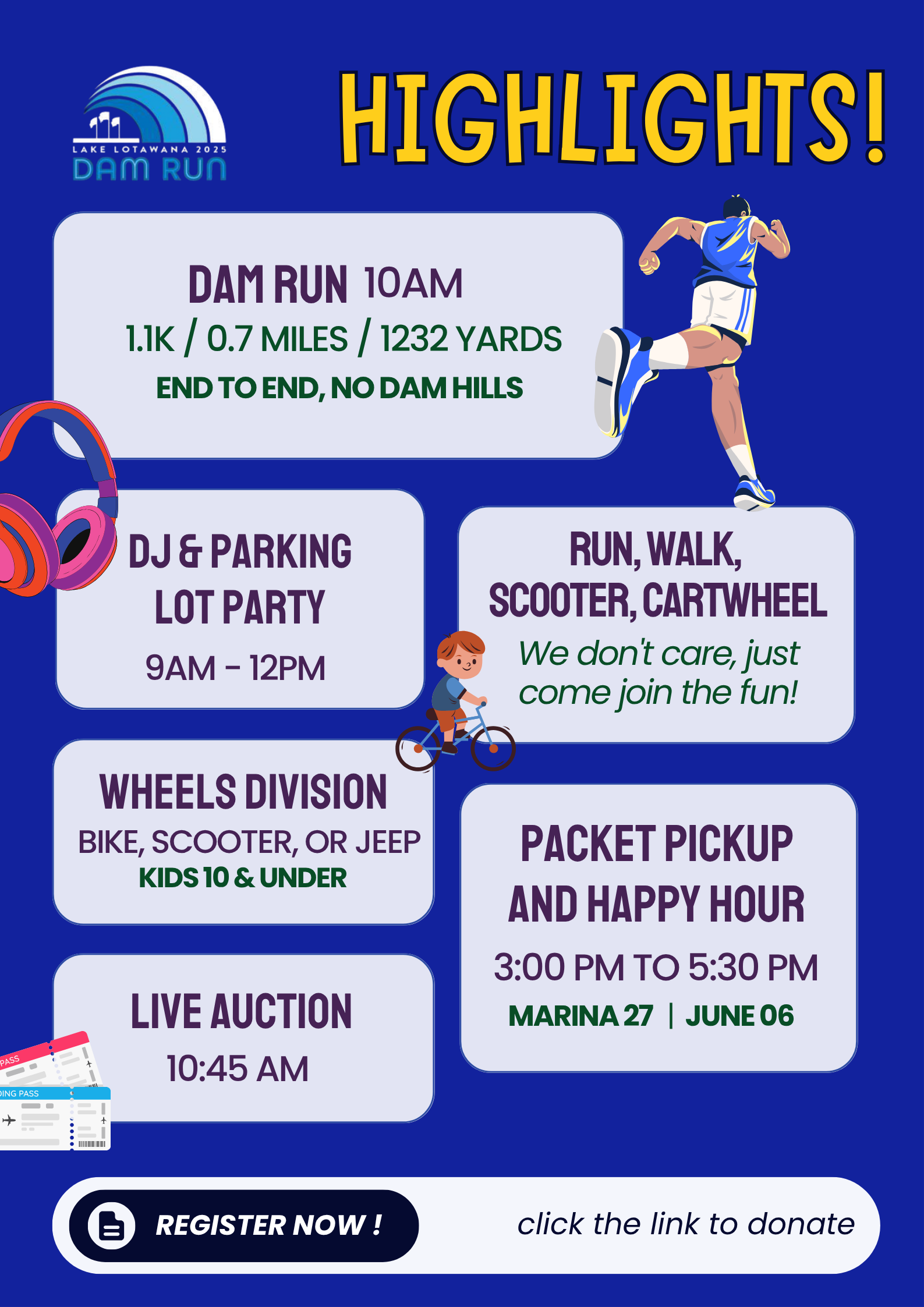 LAKE LOTAWANA 2025
DAM RUN

HIGHLIGHTS!

DAM RUN 10AM
1.1K / 0.7 MILES / 1232 YARDS
END TO END, NO DAM HILLS

DJ & PARKING LOT PARTY
9AM - 12PM

RUN, WALK, SCOOTER, CARTWHEEL
We don't care, just come join the fun!

WHEELS DIVISION
BIKE, SCOOTER, OR JEEP
KIDS 10 & UNDER

PACKET PICKUP AND HAPPY HOUR
3:00 PM TO 5:30 PM
MARINA 27 | JUNE 06

LIVE AUCTION
10:45 AM

PASS
DING PASS

REGISTER NOW !
click the link to donate